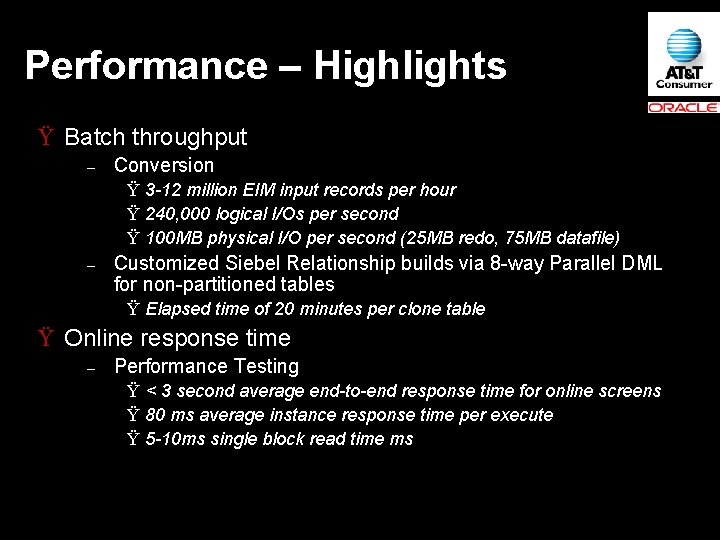 Performance – Highlights

AT&T Consumer
ORACLE

Ÿ Batch throughput
– Conversion
Ÿ 3-12 million EIM input records per hour
Ÿ 240,000 logical I/Os per second
Ÿ 100MB physical I/O per second (25MB redo, 75MB datafile)
– Customized Siebel Relationship builds via 8-way Parallel DML for non-partitioned tables
Ÿ Elapsed time of 20 minutes per clone table
Ÿ Online response time
– Performance Testing
Ÿ < 3 second average end-to-end response time for online screens
Ÿ 80 ms average instance response time per execute
Ÿ 5-10ms single block read time ms